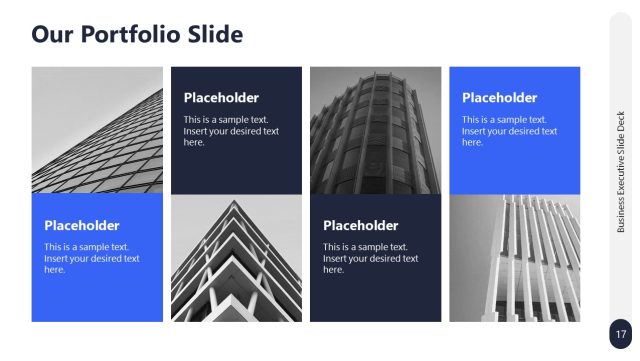 Our Portfolio Slide

Placeholder
This is a sample text. Insert your desired text here.

Placeholder
This is a sample text. Insert your desired text here.

Placeholder
This is a sample text. Insert your desired text here.

Placeholder
This is a sample text. Insert your desired text here.

Business Executive Slide Deck

17